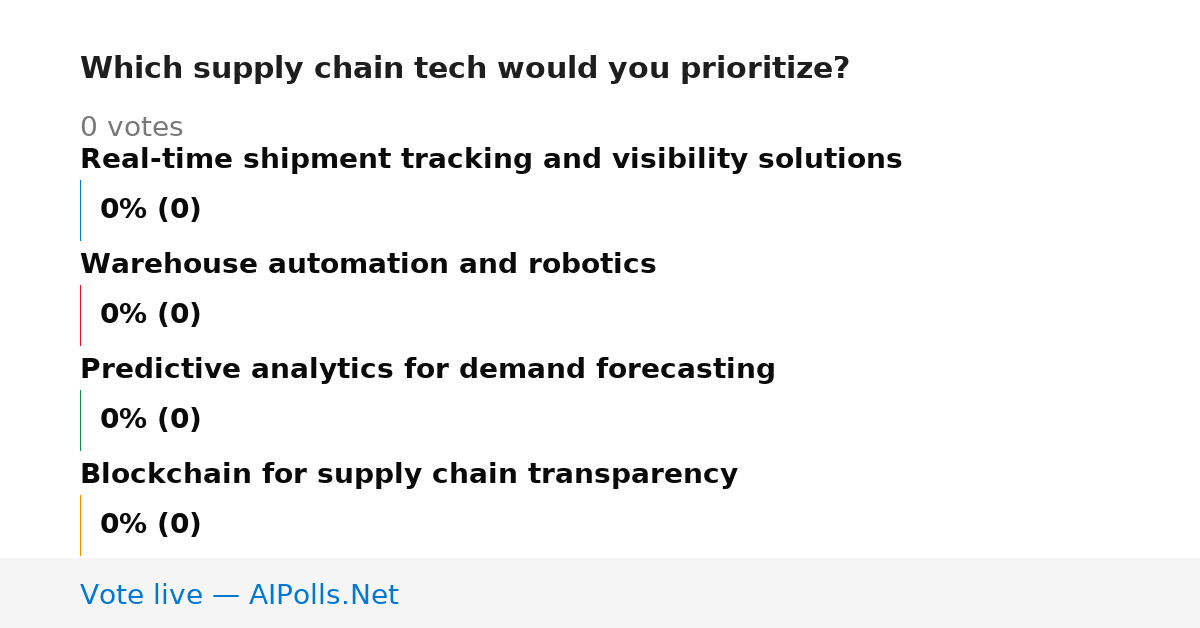 Which supply chain tech would you prioritize?

0 votes

Real-time shipment tracking and visibility solutions

0% (0)

Warehouse automation and robotics

0% (0)

Predictive analytics for demand forecasting

0% (0)

Blockchain for supply chain transparency

0% (0)

Vote live — AIPolls.Net